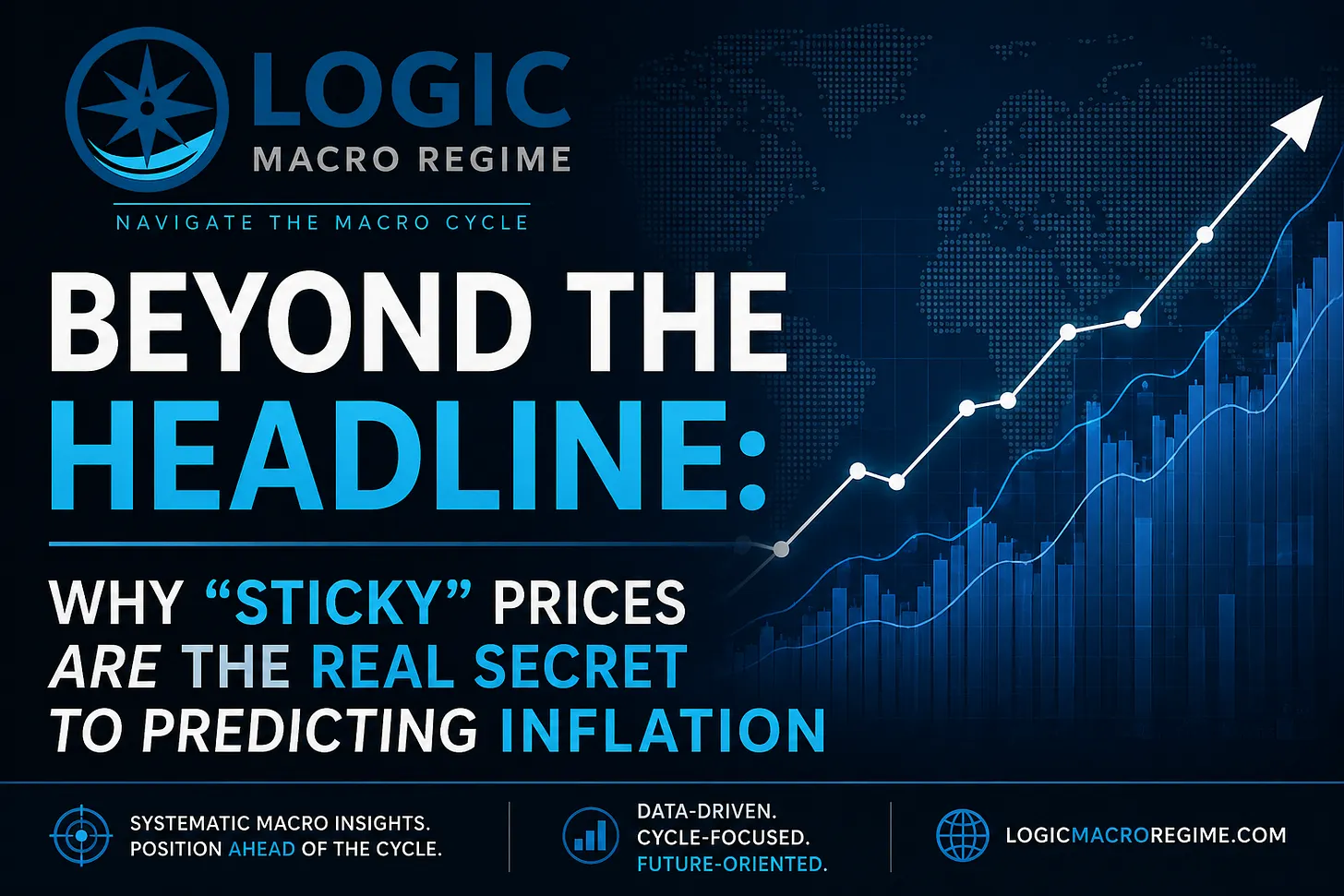 LOGIC
MACRO REGIME

NAVIGATE THE MACRO CYCLE

BEYOND THE HEADLINE:

WHY “STICKY” PRICES ARE THE REAL SECRET TO PREDICTING INFLATION

SYSTEMATIC MACRO INSIGHTS.
POSITION AHEAD OF THE CYCLE.

DATA-DRIVEN.
CYCLE-FOCUSED.
FUTURE-ORIENTED.

LOGICMACROREGIME.COM